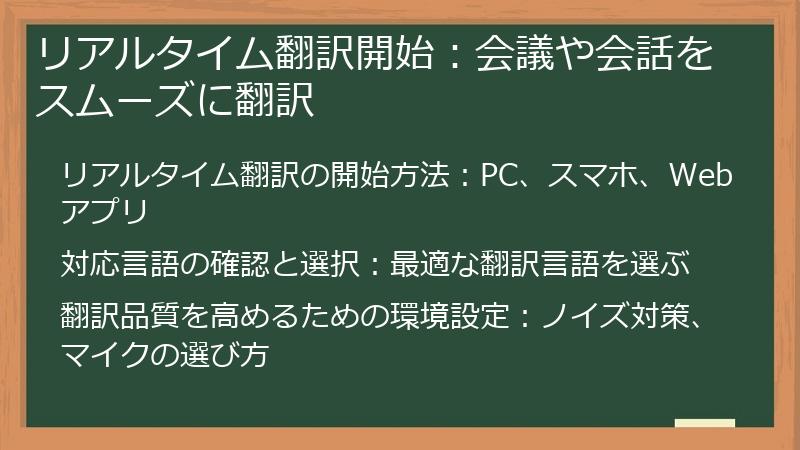 リアルタイム翻訳開始：会議や会話をスムーズに翻訳

リアルタイム翻訳の開始方法：PC、スマホ、Webアプリ

対応言語の確認と選択：最適な翻訳言語を選ぶ

翻訳品質を高めるための環境設定：ノイズ対策、マイクの選び方